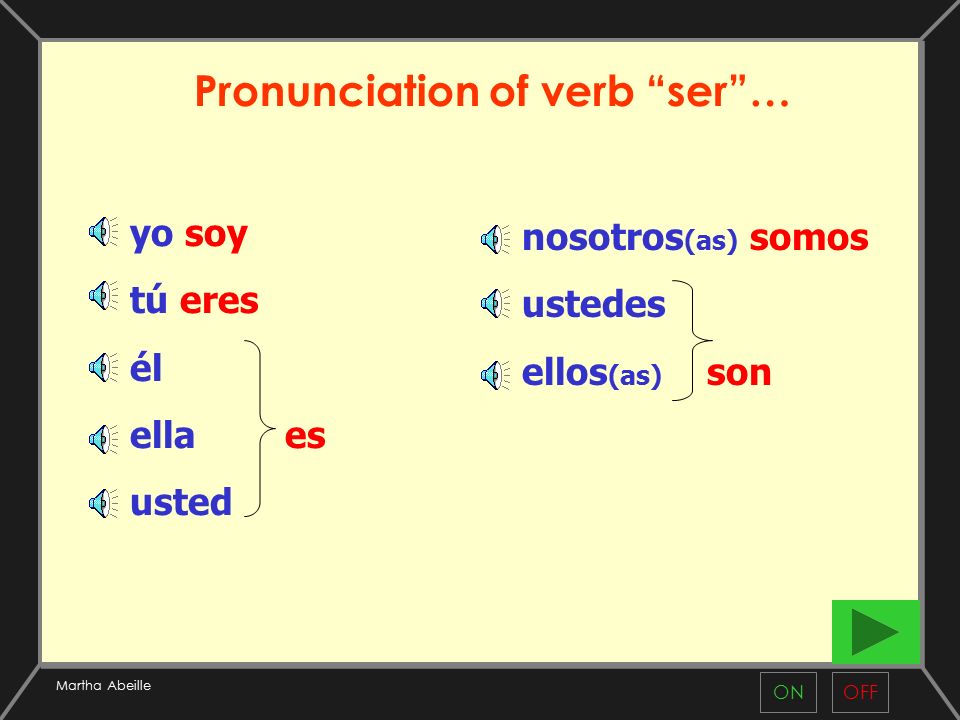 Pronunciation of verb “ser”…

yo soy

tú eres

él

ella es

usted

nosotros(as) somos

ustedes

ellos(as) son

Martha Abeille

ON OFF